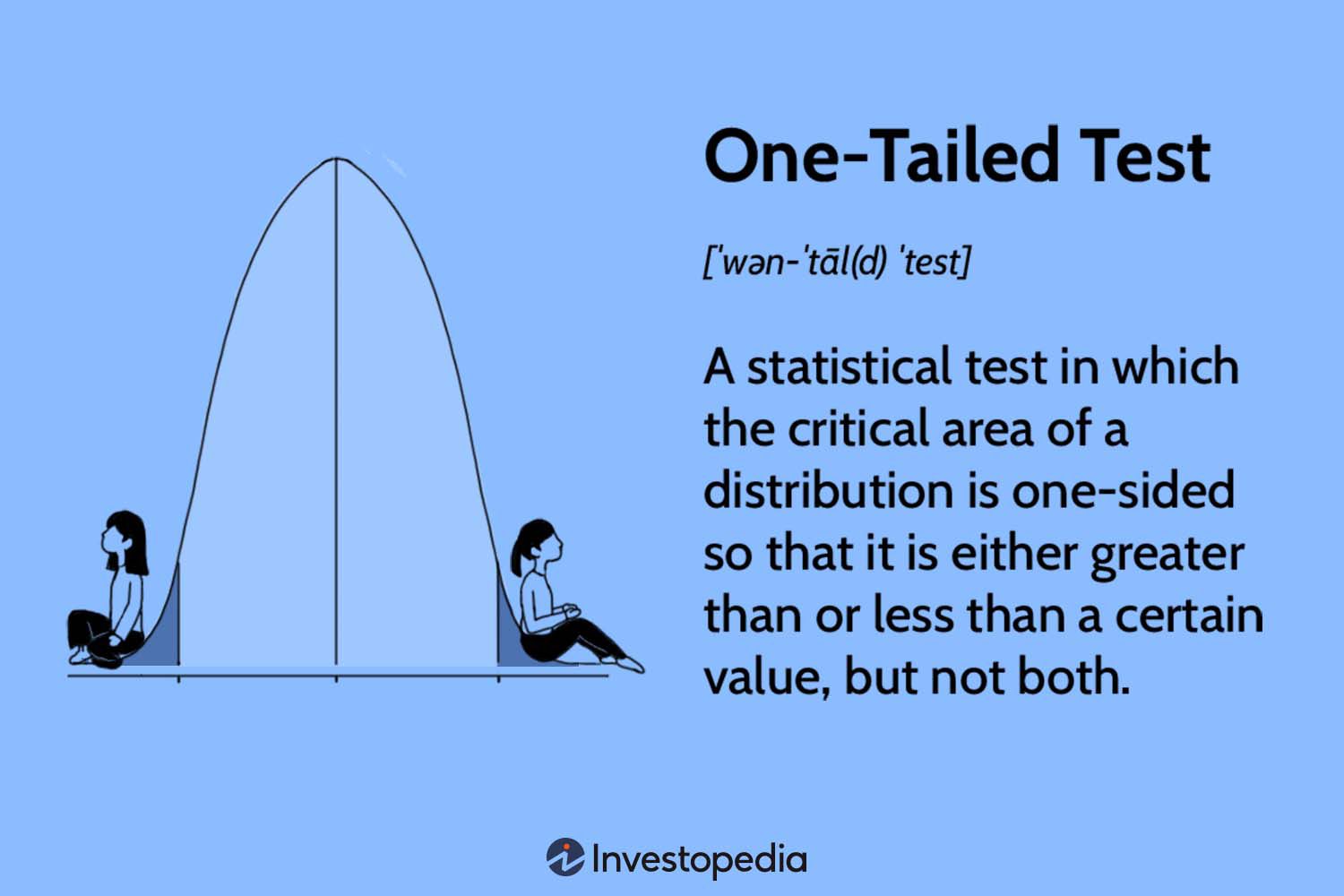 One-Tailed Test

[ˈwən-ˈtāl(d) ˈtest]

A statistical test in which the critical area of a distribution is one-sided so that it is either greater than or less than a certain value, but not both.

Investopedia